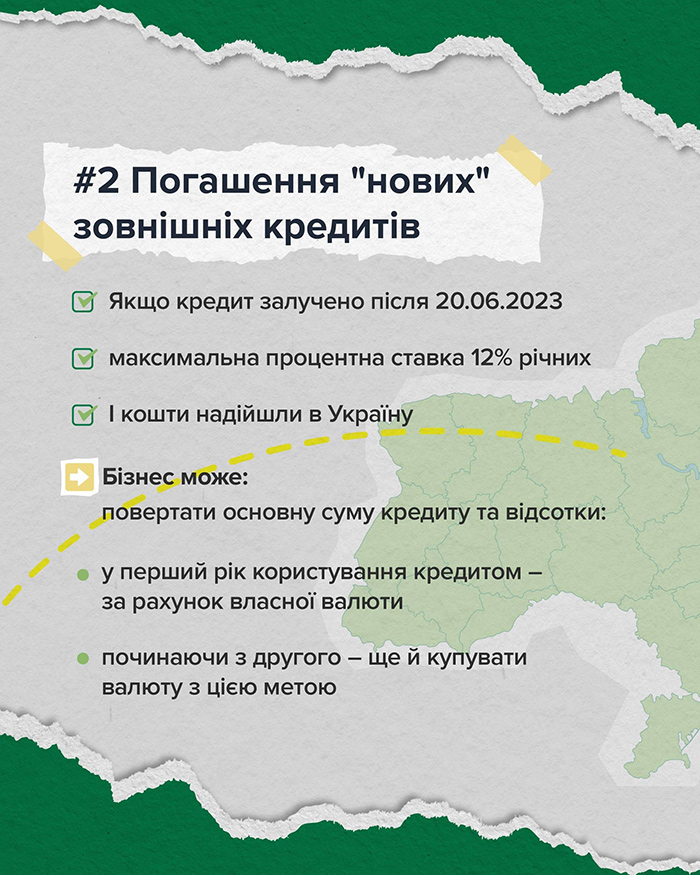 #2 Погашення "нових" зовнішніх кредитів

Якщо кредит залучено після 20.06.2023

максимальна процентна ставка 12% річних

І кошти надійшли в Україну

Бізнес може:
повертати основну суму кредиту та відсотки:

у перший рік користування кредитом – за рахунок власної валюти

починаючи з другого – ще й купувати валюту з цією метою